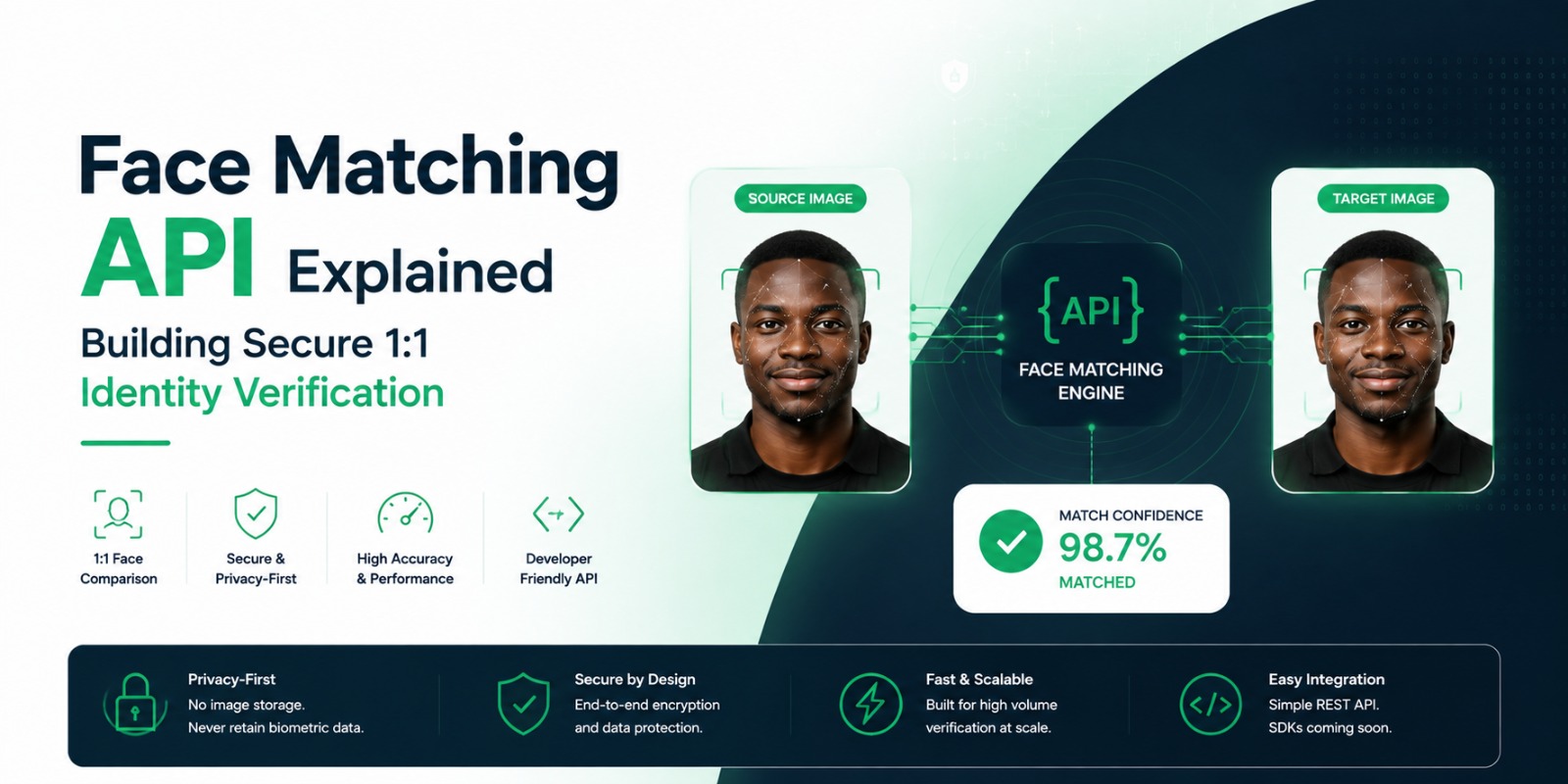 Face Matching
API Explained
Building Secure 1:1
Identity Verification

1:1 Face Comparison

Secure & Privacy-First

High Accuracy & Performance

Developer Friendly API

SOURCE IMAGE

{API}
FACE MATCHING ENGINE

TARGET IMAGE

MATCH CONFIDENCE
98.7%
MATCHED

Privacy-First
No image storage.
Never retain biometric data.

Secure by Design
End-to-end encryption and data protection.

Fast & Scalable
Built for high volume verification at scale.

Easy Integration
Simple REST API.
SDKs coming soon.